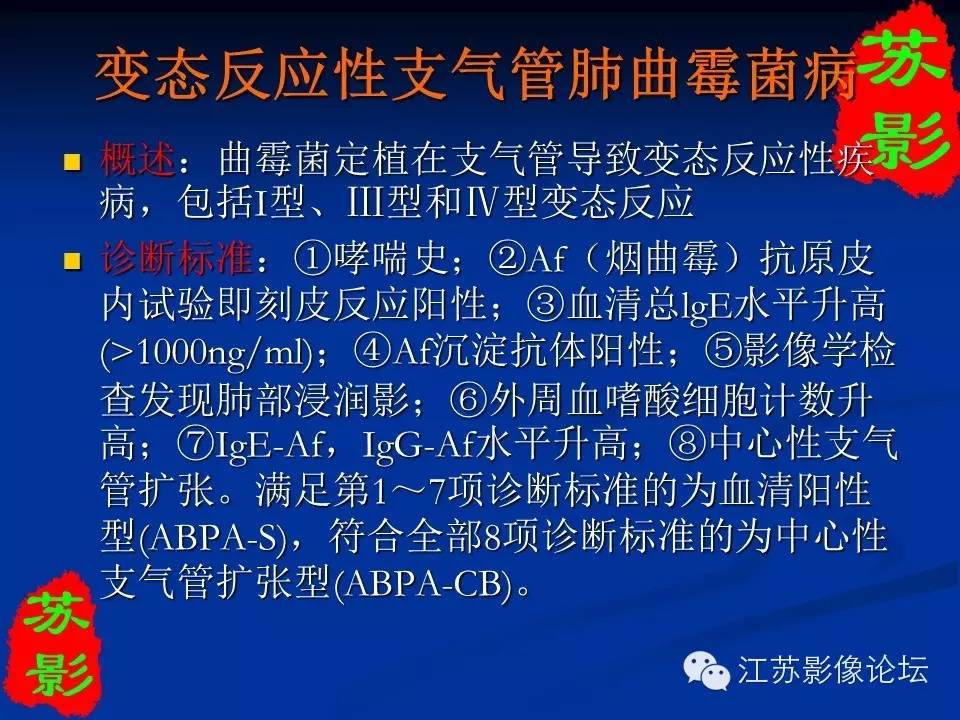 变态反应性支气管肺曲霉菌病

苏影

■ 概述：曲霉菌定植在支气管导致变态反应性疾病，包括I型、III型和IV型变态反应

■ 诊断标准：①哮喘史；②Af（烟曲霉）抗原皮内试验即刻皮反应阳性；③血清总lgE水平升高(>1000ng/ml)；④Af沉淀抗体阳性；⑤影像学检查发现肺部浸润影；⑥外周血嗜酸细胞计数升高；⑦IgE-Af，IgG-Af水平升高；⑧中心性支气管扩张。满足第1～7项诊断标准的为血清阳性型(ABPA-S)，符合全部8项诊断标准的为中心性支气管扩张型(ABPA-CB)。

苏影

江苏影像论坛